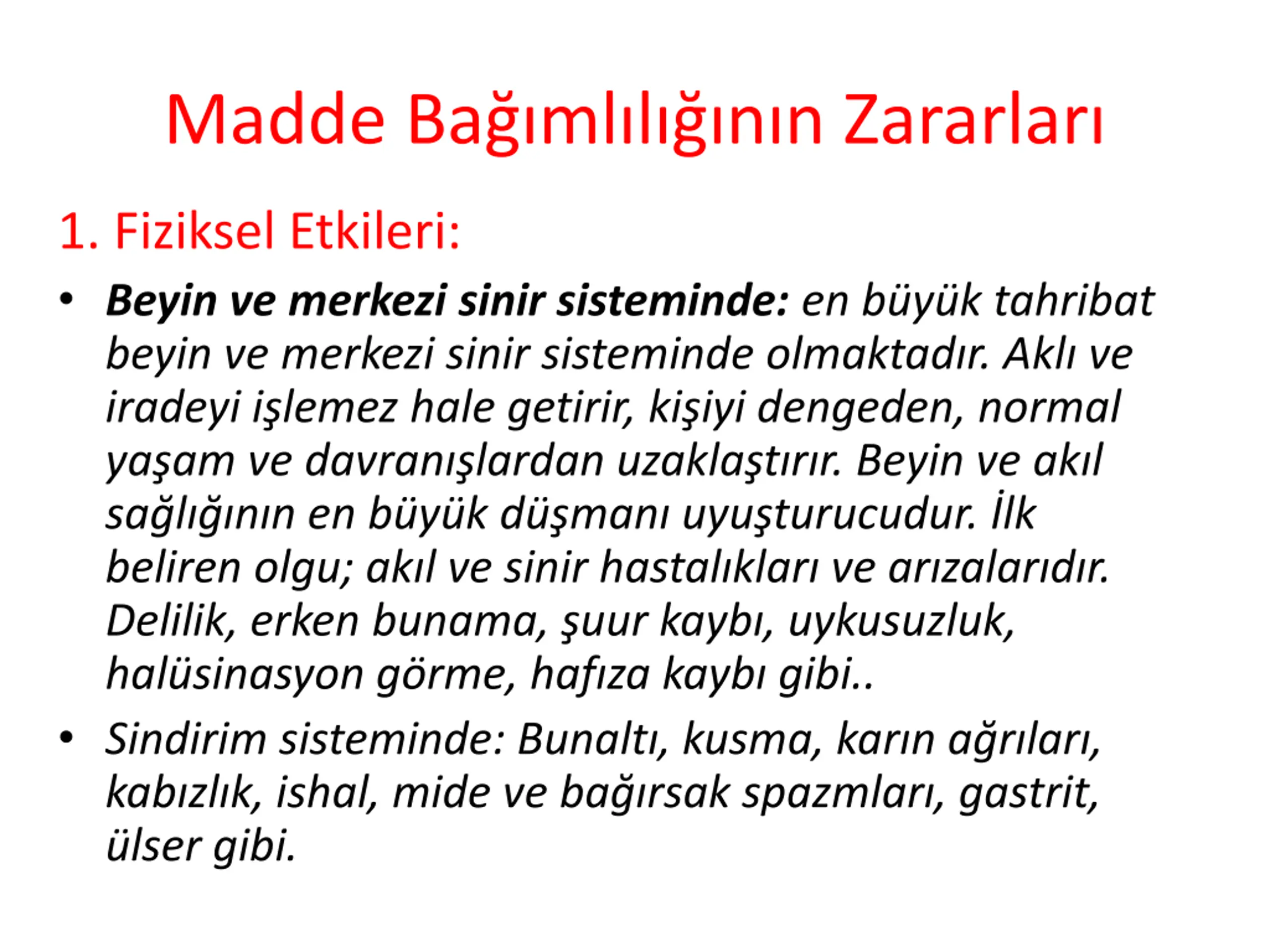 Madde Bağımlılığının Zararları

1. Fiziksel Etkileri:

• Beyin ve merkezi sinir sisteminde: en büyük tahribat beyin ve merkezi sinir sisteminde olmaktadır. Aklı ve iradeyi işlemez hale getirir, kişiyi dengeden, normal yaşam ve davranışlardan uzaklaştırır. Beyin ve akıl sağlığının en büyük düşmanı uyuşturucudur. İlk beliren olgu; akıl ve sinir hastalıkları ve arızalarıdır. Delilik, erken bunama, şuur kaybı, uykusuzluk, halüsinasyon görme, hafıza kaybı gibi..

• Sindirim sisteminde: Bunaltı, kusma, karın ağrıları, kabızlık, ishal, mide ve bağırsak spazmları, gastrit, ülser gibi.